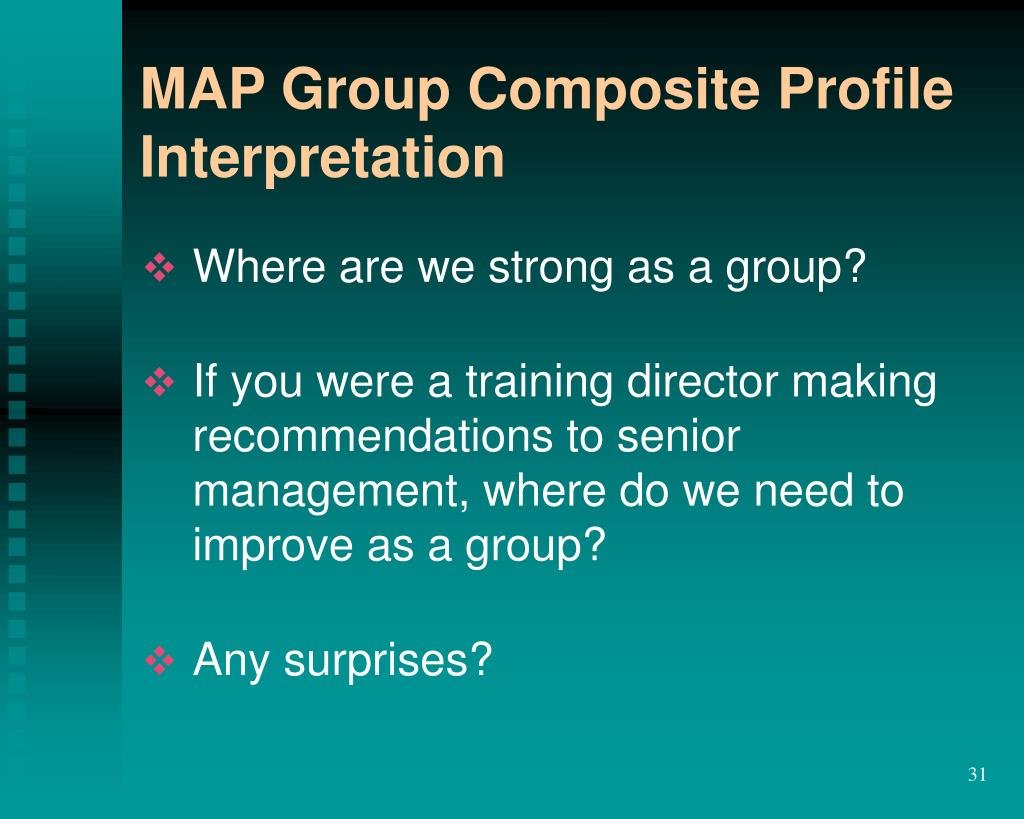 MAP Group Composite Profile Interpretation

❖ Where are we strong as a group?

❖ If you were a training director making recommendations to senior management, where do we need to improve as a group?

❖ Any surprises?

31